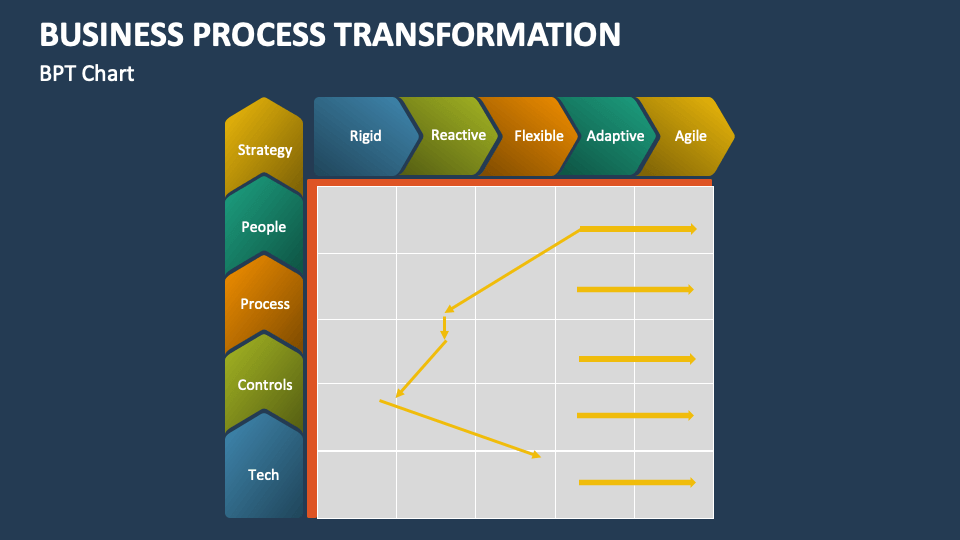 BUSINESS PROCESS TRANSFORMATION
BPT Chart

Rigid
Reactive
Flexible
Adaptive
Agile

Strategy
People
Process
Controls
Tech